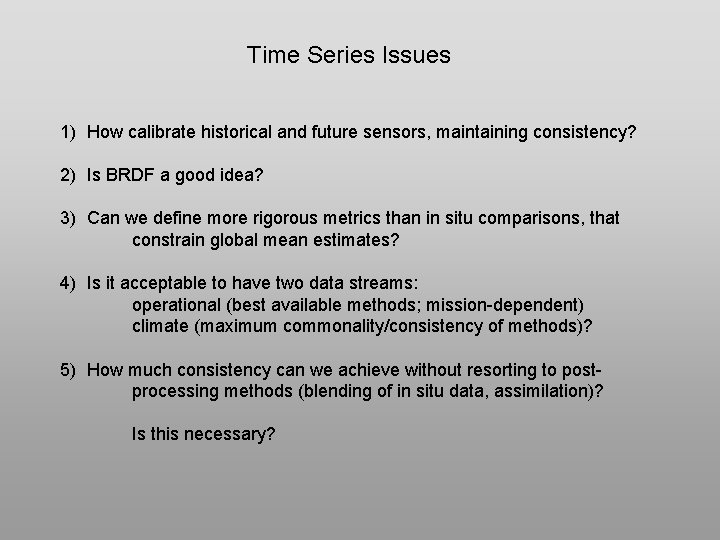 Time Series Issues

1) How calibrate historical and future sensors, maintaining consistency?

2) Is BRDF a good idea?

3) Can we define more rigorous metrics than in situ comparisons, that constrain global mean estimates?

4) Is it acceptable to have two data streams:
operational (best available methods; mission-dependent)
climate (maximum commonality/consistency of methods)?

5) How much consistency can we achieve without resorting to post-processing methods (blending of in situ data, assimilation)?

Is this necessary?